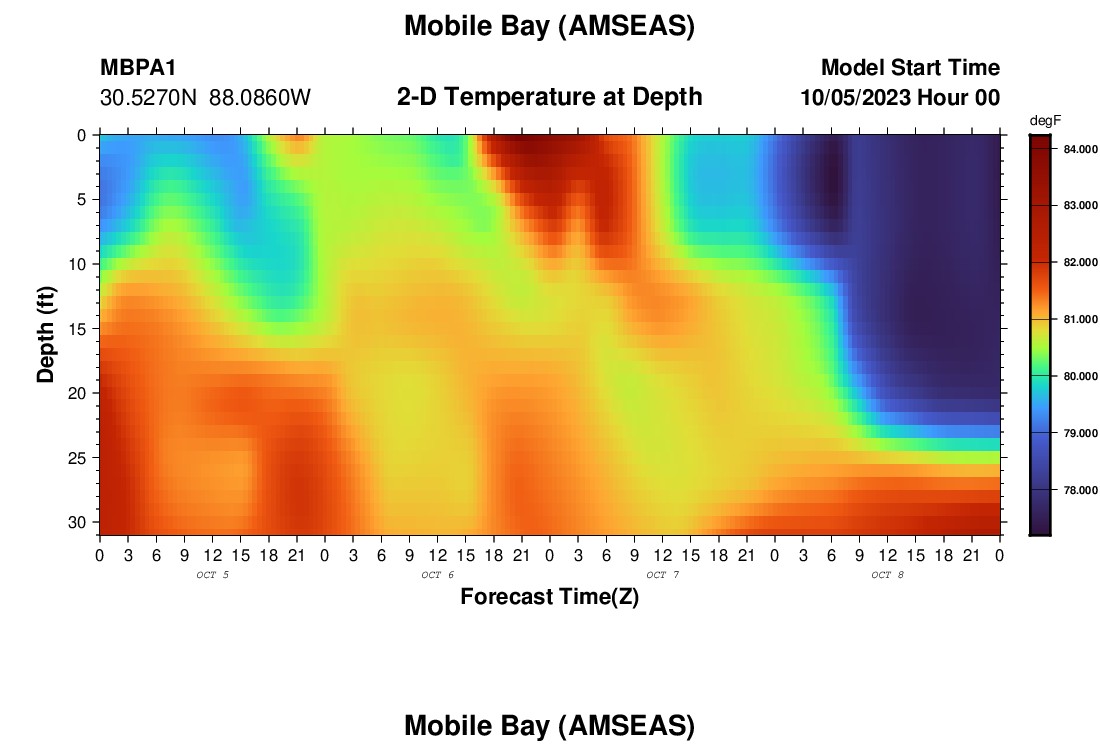 Mobile Bay (AMSEAS)

MBPA1
30.5270N 88.0860W

2-D Temperature at Depth

Model Start Time
10/05/2023 Hour 00

degF
84.000
83.000
82.000
81.000
80.000
79.000
78.000

Depth (ft)
0
5
10
15
20
25
30

0 3 6 9 12 15 18 21 0 3 6 9 12 15 18 21 0 3 6 9 12 15 18 21 0 3 6 9 12 15 18 21 0
OCT 5
OCT 6
OCT 7
OCT 8

Forecast Time(Z)

Mobile Bay (AMSEAS)